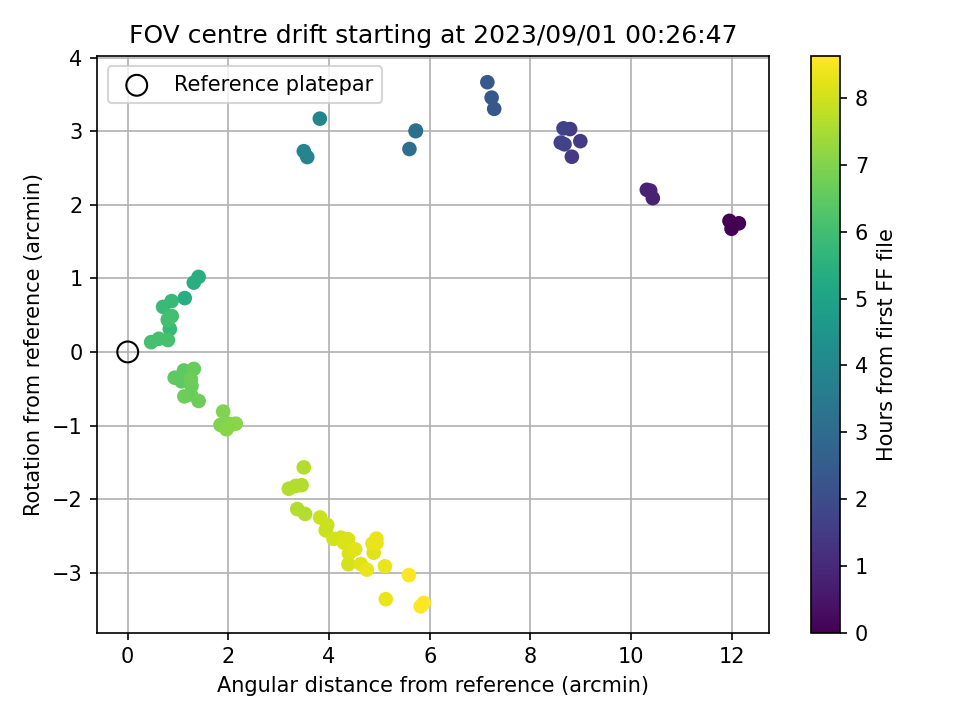 FOV centre drift starting at 2023/09/01 00:26:47

Reference platepar

Rotation from reference (arcmin)

4
3
2
1
0
−1
−2
−3

0
2
4
6
8
10
12

Angular distance from reference (arcmin)

Hours from first FF file

8
7
6
5
4
3
2
1
0